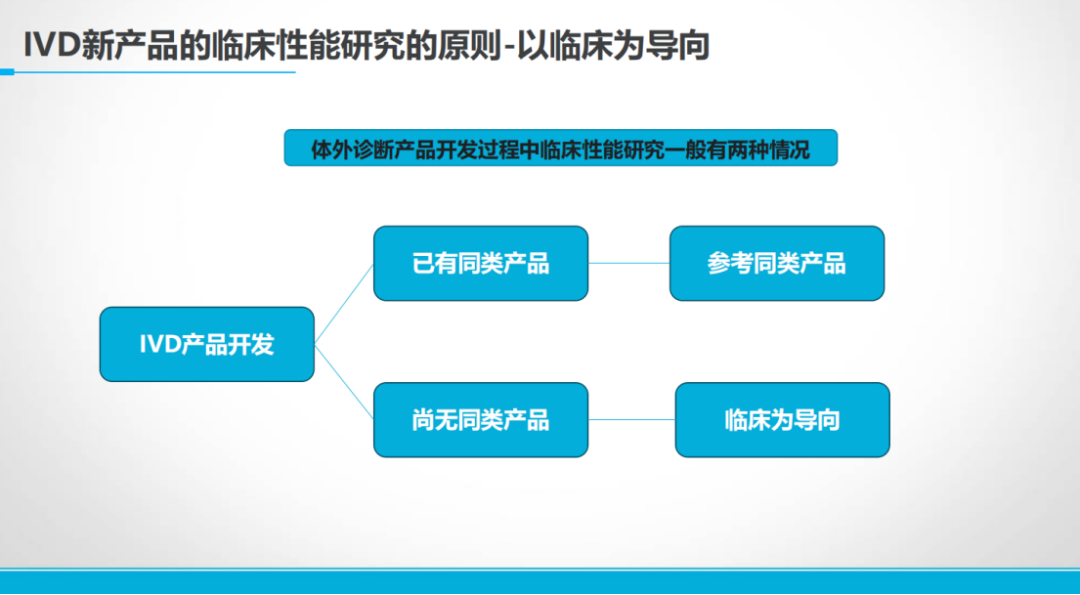 IVD新产品的临床性能研究的原则-以临床为导向

体外诊断产品开发过程中临床性能研究一般有两种情况

IVD产品开发

已有同类产品

参考同类产品

尚无同类产品

临床为导向